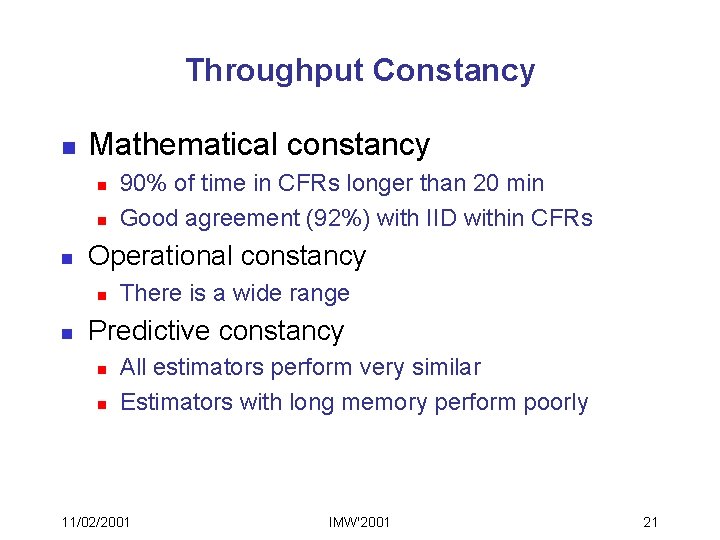 Throughput Constancy

- Mathematical constancy
  - 90% of time in CFRs longer than 20 min
  - Good agreement (92%) with IID within CFRs
- Operational constancy
  - There is a wide range
- Predictive constancy
  - All estimators perform very similar
  - Estimators with long memory perform poorly

11/02/2001 IMW'2001 21